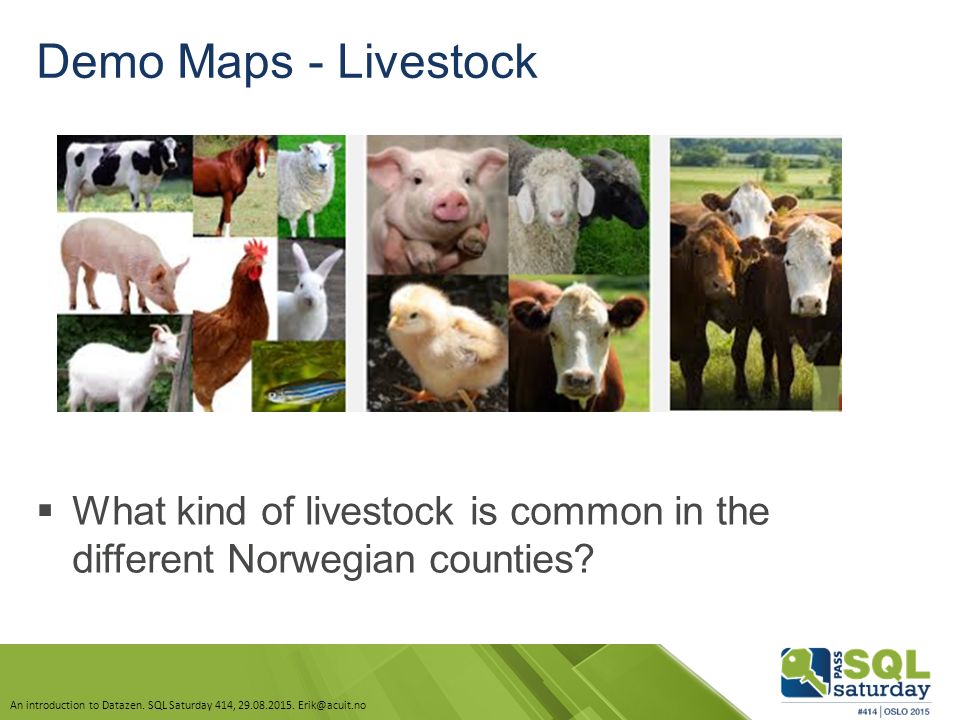 Demo Maps - Livestock

▪ What kind of livestock is common in the different Norwegian counties?

An introduction to Datazen. SQL Saturday 414, 29.08.2015. Erik@acuit.no

PASS SQL saturday
#414 | OSLO 2015